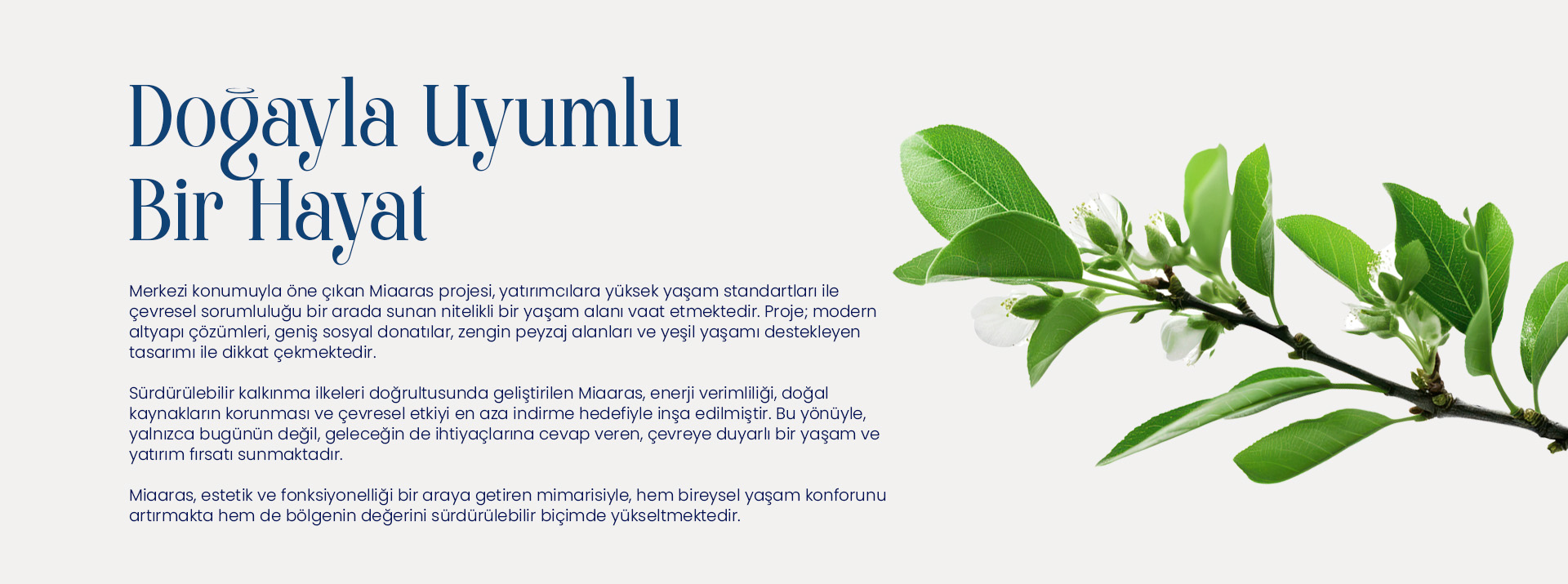 Doğayla Uyumlu Bir Hayat

Merkezi konumuyla öne çıkan Miaaras projesi, yatırımcılara yüksek yaşam standartları ile çevresel sorumluluğu bir arada sunan nitelikli bir yaşam alanı vaat etmektedir. Proje; modern altyapı çözümleri, geniş sosyal donatılar, zengin peyzaj alanları ve yeşil yaşamı destekleyen tasarımı ile dikkat çekmektedir.

Sürdürülebilir kalkınma ilkeleri doğrultusunda geliştirilen Miaaras, enerji verimliliği, doğal kaynakların korunması ve çevresel etkiyi en aza indirme hedefiyle inşa edilmiştir. Bu yönüyle, yalnızca bugünün değil, geleceğin de ihtiyaçlarına cevap veren, çevreye duyarlı bir yaşam ve yatırım fırsatı sunmaktadır.

Miaaras, estetik ve fonksiyonelliği bir araya getiren mimarisiyle, hem bireysel yaşam konforunu artırmakta hem de bölgenin değerini sürdürülebilir biçimde yükseltmektedir.